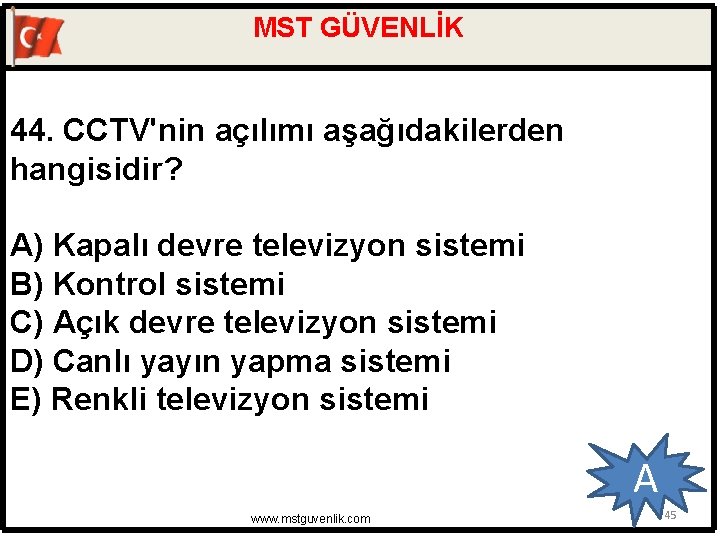 MST GÜVENLİK

44. CCTV'nin açılımı aşağıdakilerden hangisidir?

A) Kapalı devre televizyon sistemi
B) Kontrol sistemi
C) Açık devre televizyon sistemi
D) Canlı yayın yapma sistemi
E) Renkli televizyon sistemi

A

www.mstguvenlik.com

45